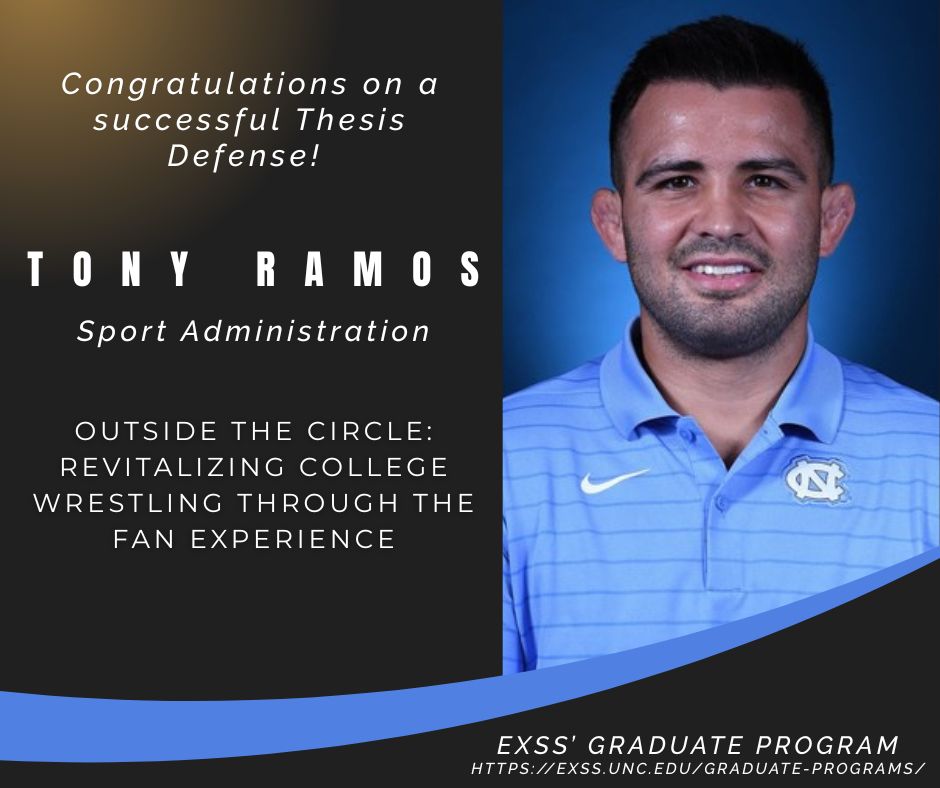 Congratulations on a successful Thesis Defense!

TONY RAMOS

Sport Administration

OUTSIDE THE CIRCLE: REVITALIZING COLLEGE WRESTLING THROUGH THE FAN EXPERIENCE

NC

EXSS' GRADUATE PROGRAM
HTTPS://EXSS.UNC.EDU/GRADUATE-PROGRAMS/